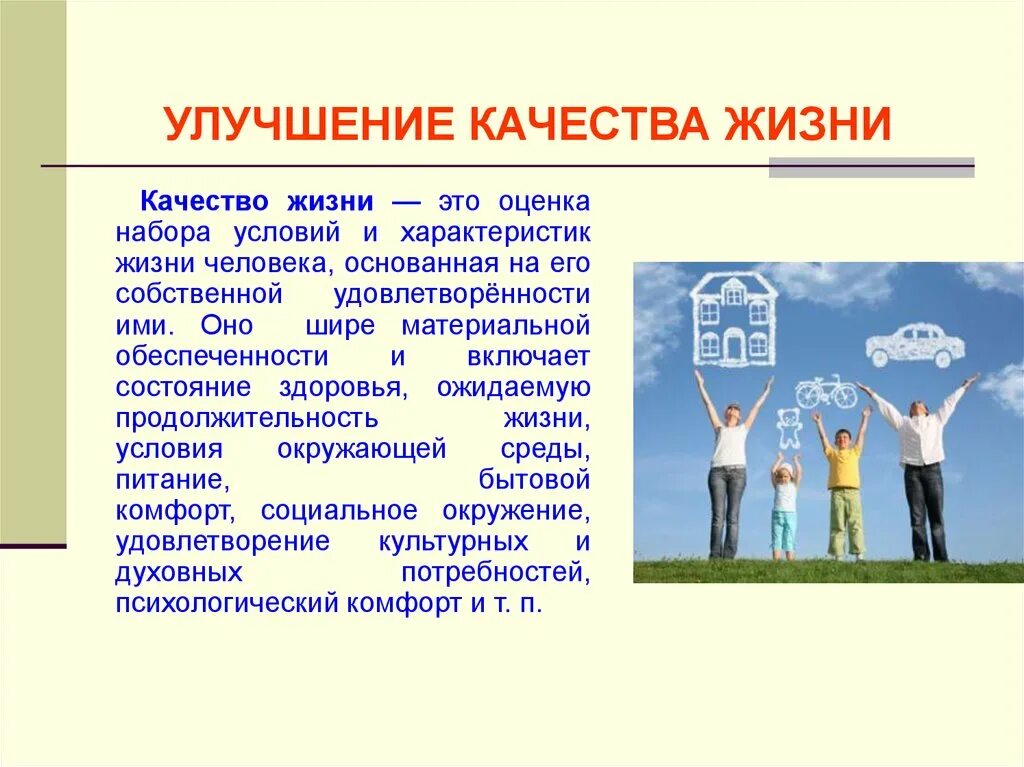 УЛУЧШЕНИЕ КАЧЕСТВА ЖИЗНИ

Качество жизни — это оценка набора условий и характеристик жизни человека, основанная на его собственной удовлетворённости ими. Оно шире материальной обеспеченности и включает состояние здоровья, ожидаемую продолжительность жизни, условия окружающей среды, питание, бытовой комфорт, социальное окружение, удовлетворение культурных и духовных потребностей, психологический комфорт и т. п.